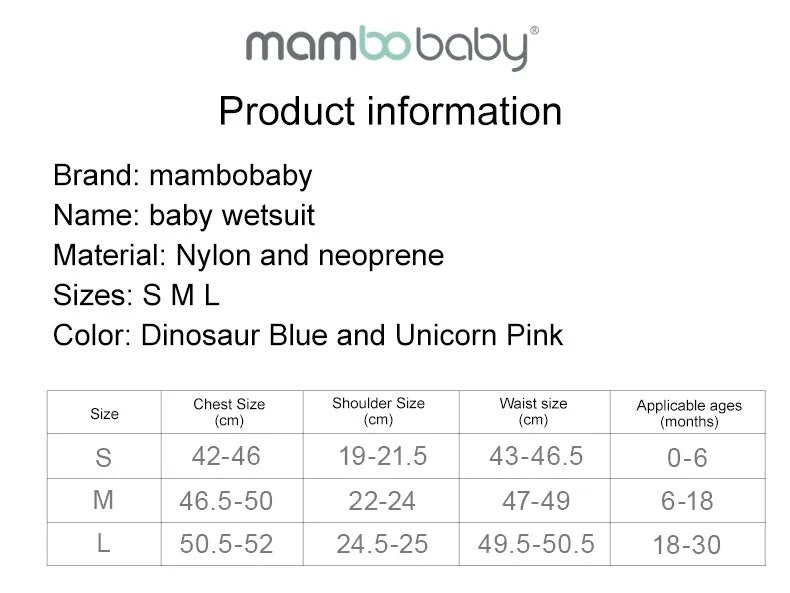 mambobaby®

Product information

Brand: mambobaby
Name: baby wetsuit
Material: Nylon and neoprene
Sizes: S M L
Color: Dinosaur Blue and Unicorn Pink

| Size | Chest Size (cm) | Shoulder Size (cm) | Waist size (cm) | Applicable ages (months) |
|---|---|---|---|---|
| S | 42-46 | 19-21.5 | 43-46.5 | 0-6 |
| M | 46.5-50 | 22-24 | 47-49 | 6-18 |
| L | 50.5-52 | 24.5-25 | 49.5-50.5 | 18-30 |